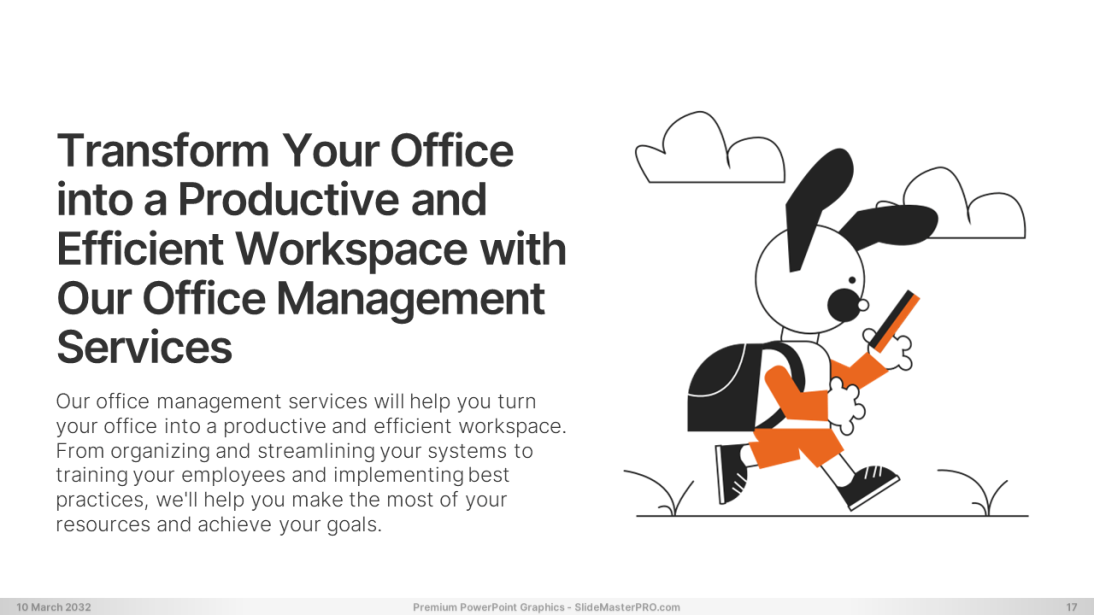 Transform Your Office into a Productive and Efficient Workspace with Our Office Management Services

Our office management services will help you turn your office into a productive and efficient workspace. From organizing and streamlining your systems to training your employees and implementing best practices, we'll help you make the most of your resources and achieve your goals.

10 March 2032

Premium PowerPoint Graphics - SlideMasterPRO.com

17